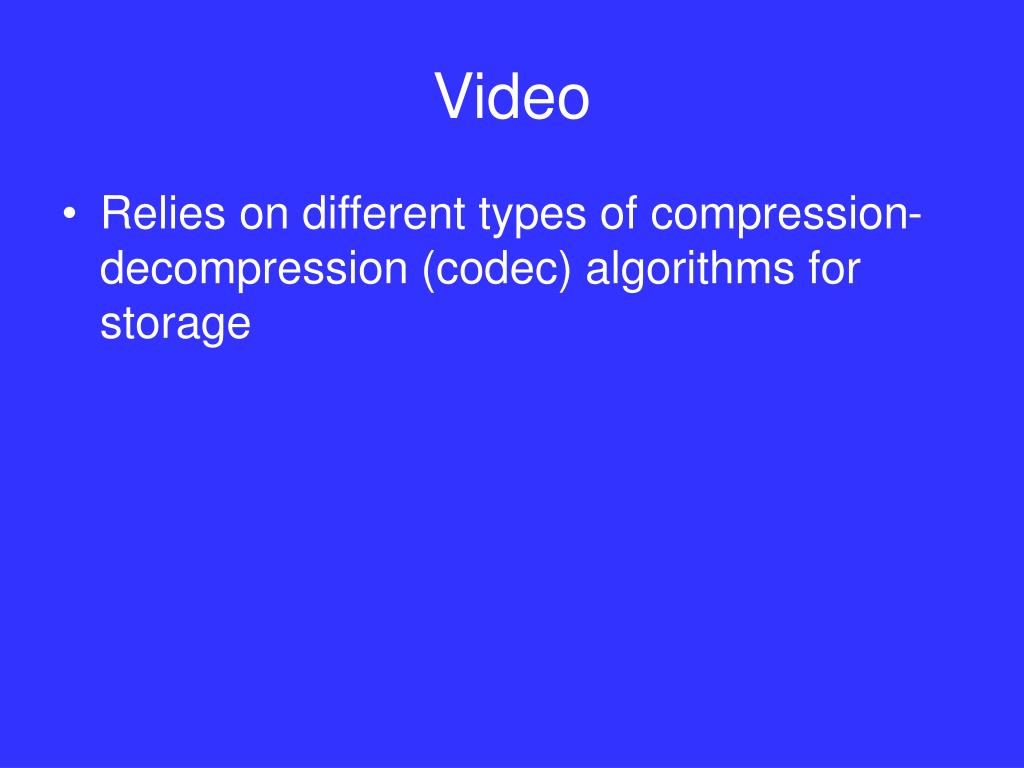 Video

• Relies on different types of compression-decompression (codec) algorithms for storage